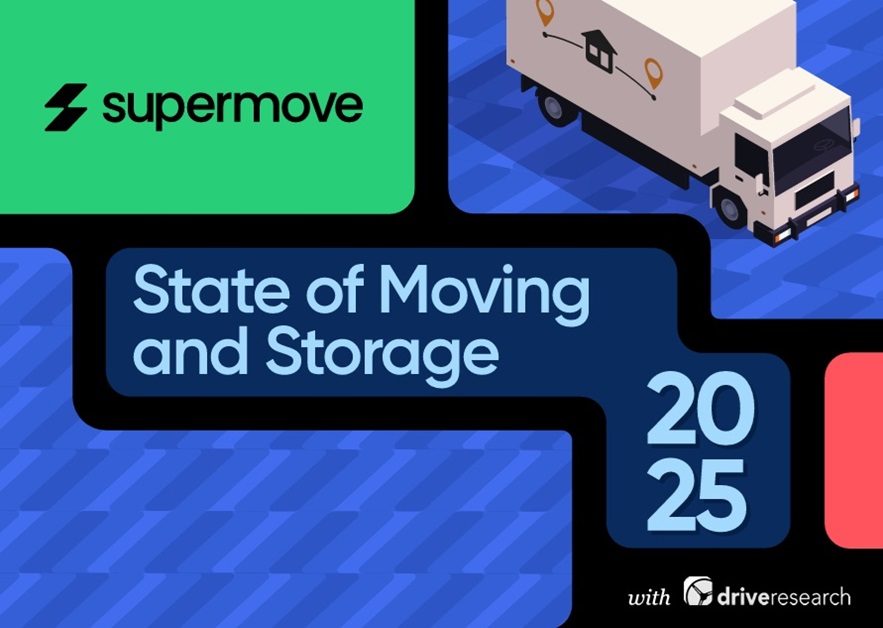 supermove

State of Moving and Storage

20
25

with driveresearch